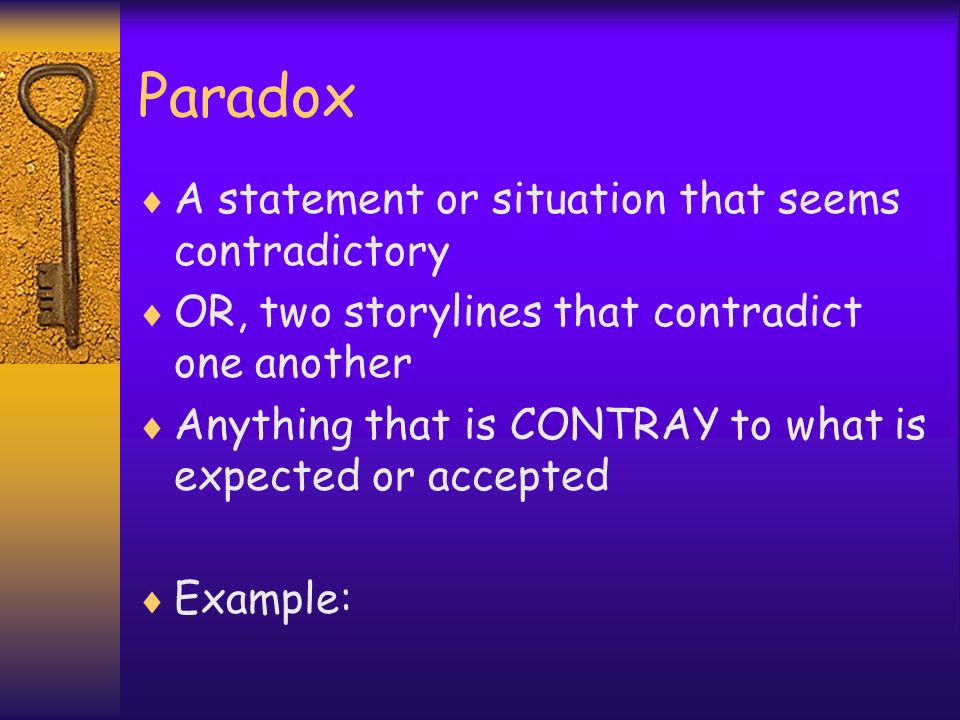 Paradox

♦ A statement or situation that seems contradictory
♦ OR, two storylines that contradict one another
♦ Anything that is CONTRAY to what is expected or accepted

♦ Example: